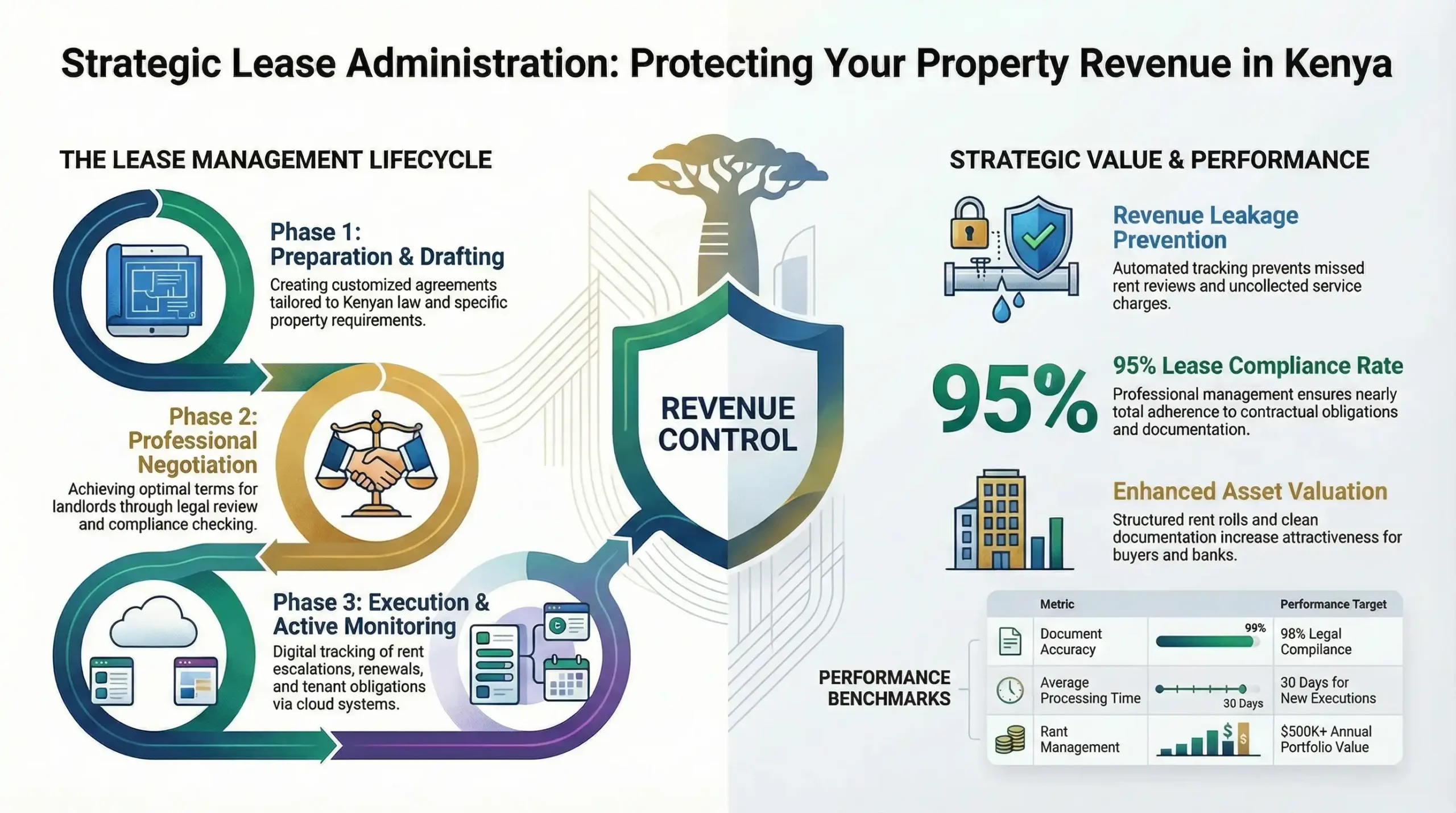 Strategic Lease Administration: Protecting Your Property Revenue in Kenya

THE LEASE MANAGEMENT LIFECYCLE

Phase 1: Preparation & Drafting
Creating customized agreements tailored to Kenyan law and specific property requirements.

Phase 2: Professional Negotiation
Achieving optimal terms for landlords through legal review and compliance checking.

Phase 3: Execution & Active Monitoring
Digital tracking of rent escalations, renewals, and tenant obligations via cloud systems.

REVENUE CONTROL

STRATEGIC VALUE & PERFORMANCE

Revenue Leakage Prevention
Automated tracking prevents missed rent reviews and uncollected service charges.

95%

95% Lease Compliance Rate
Professional management ensures nearly total adherence to contractual obligations and documentation.

Enhanced Asset Valuation
Structured rent rolls and clean documentation increase attractiveness for buyers and banks.

PERFORMANCE BENCHMARKS

| Metric | | Performance Target |
|---|---|---|
| Document Accuracy | 99% | 98% Legal Compliance |
| Average Processing Time | 30 Days | 30 Days for New Executions |
| Rant Management | $ $ | $500K+ Annual Portfolio Value |